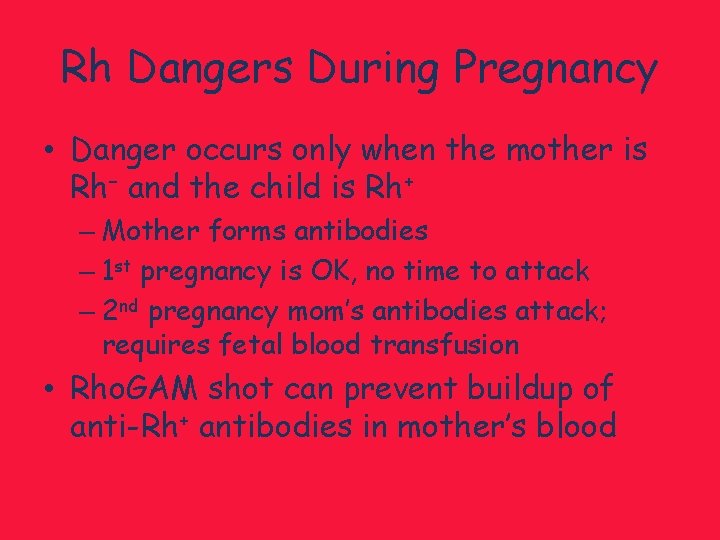 Rh Dangers During Pregnancy

• Danger occurs only when the mother is Rh$^-$ and the child is Rh$^+$

– Mother forms antibodies

– 1$^{st}$ pregnancy is OK, no time to attack

– 2$^{nd}$ pregnancy mom's antibodies attack; requires fetal blood transfusion

• RhoGAM shot can prevent buildup of anti-Rh$^+$ antibodies in mother's blood